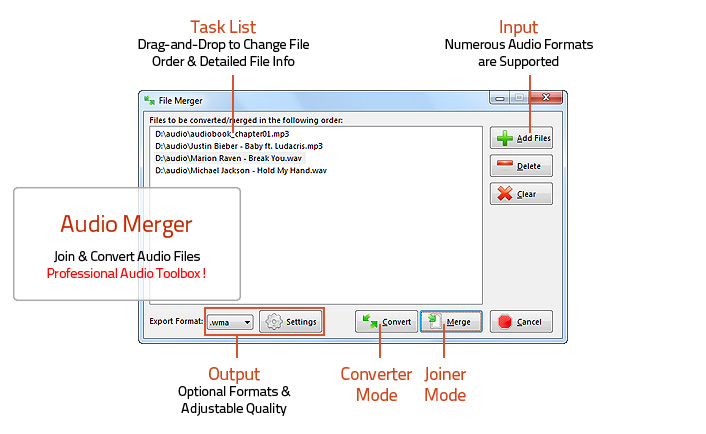 Task List
Drag-and-Drop to Change File Order & Detailed File Info

Input
Numerous Audio Formats are Supported

File Merger

Files to be converted/merged in the following order:

D:\audio\audiobook_chapter01.mp3
D:\audio\Justin Bieber - Baby ft. Ludacris.mp3
D:\audio\Marion Raven - Break You.wav
D:\audio\Michael Jackson - Hold My Hand.wav

Add Files
Delete
Clear

Audio Merger
Join & Convert Audio Files
Professional Audio Toolbox !

Export Format: .wma
Settings
Convert
Merge
Cancel

Output
Optional Formats & Adjustable Quality

Converter Mode

Joiner Mode